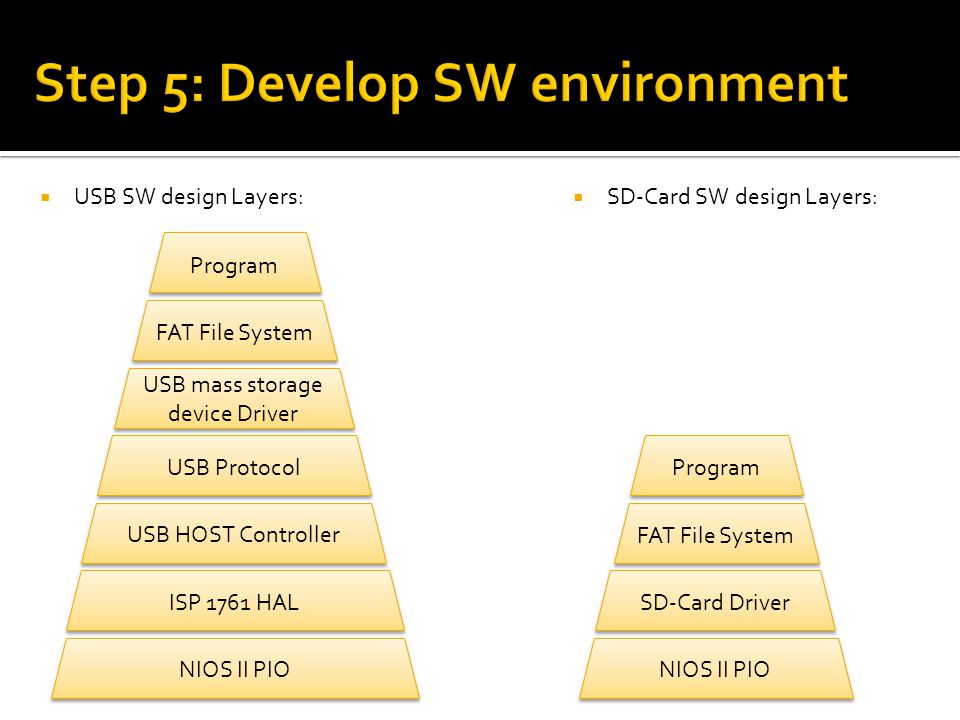 Step 5: Develop SW environment

USB SW design Layers:

Program

FAT File System

USB mass storage device Driver

USB Protocol

USB HOST Controller

ISP 1761 HAL

NIOS II PIO

SD-Card SW design Layers:

Program

FAT File System

SD-Card Driver

NIOS II PIO